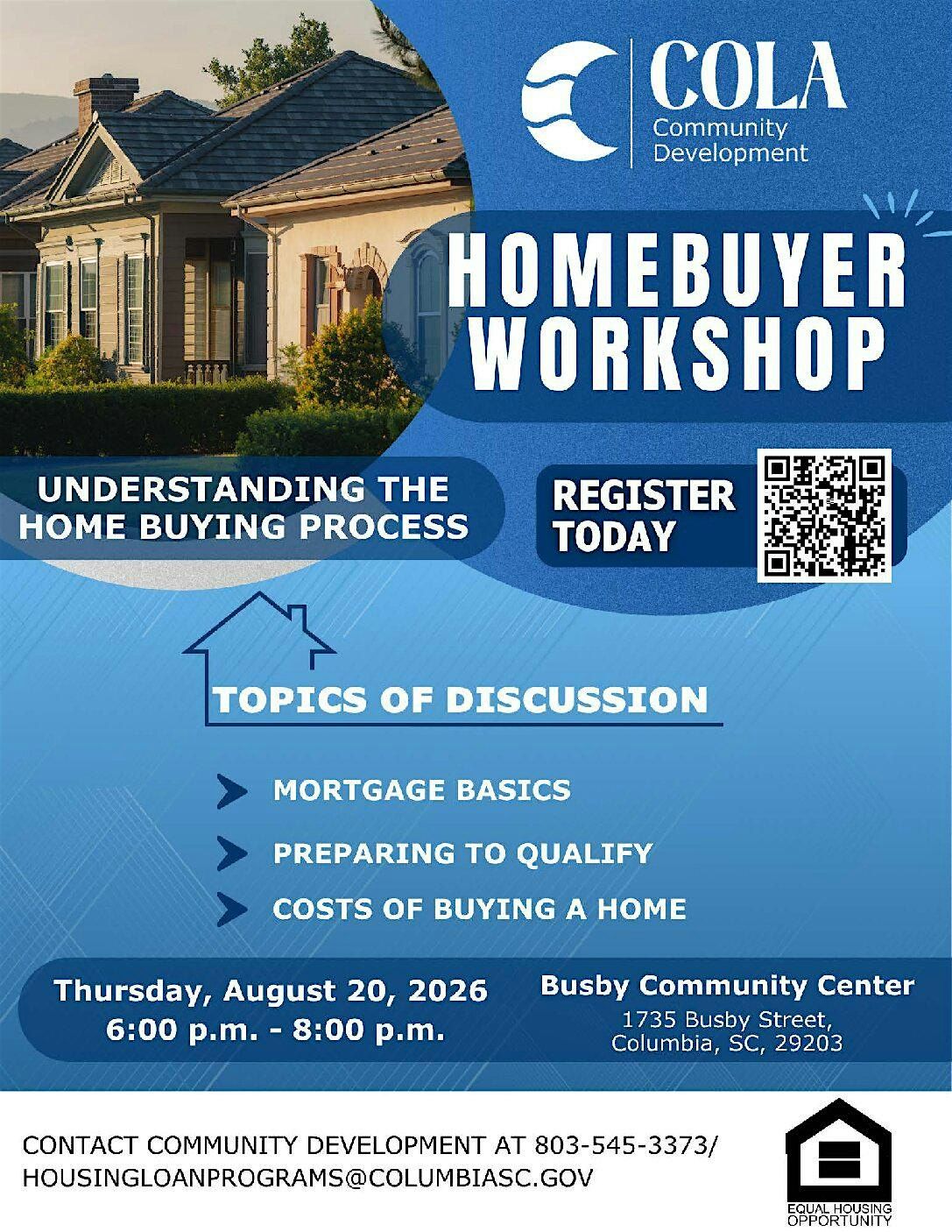 COLA
Community Development

HOMEBUYER WORKSHOP

UNDERSTANDING THE HOME BUYING PROCESS

REGISTER TODAY

TOPICS OF DISCUSSION

MORTGAGE BASICS

PREPARING TO QUALIFY

COSTS OF BUYING A HOME

Thursday, August 20, 2026
6:00 p.m. - 8:00 p.m.

Busby Community Center
1735 Busby Street, Columbia, SC, 29203

CONTACT COMMUNITY DEVELOPMENT AT 803-545-3373/ HOUSINGLOANPROGRAMS@COLUMBIASC.GOV

EQUAL HOUSING OPPORTUNITY